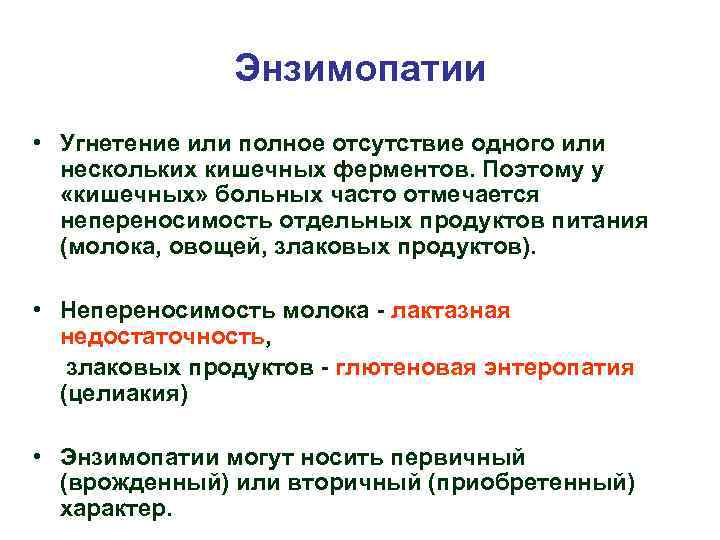 Энзимопатии

• Угнетение или полное отсутствие одного или нескольких кишечных ферментов. Поэтому у «кишечных» больных часто отмечается непереносимость отдельных продуктов питания (молока, овощей, злаковых продуктов).

• Непереносимость молока - лактазная недостаточность,
злаковых продуктов - глютеновая энтеропатия (целиакия)

• Энзимопатии могут носить первичный (врожденный) или вторичный (приобретенный) характер.